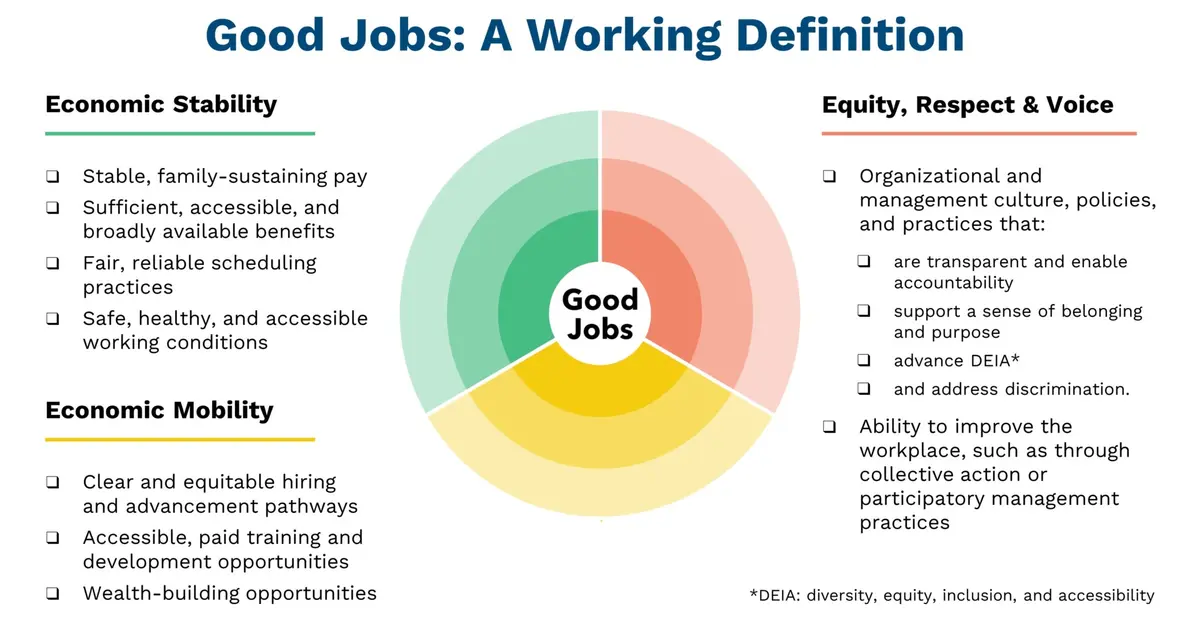 Good Jobs: A Working Definition

Economic Stability

❑ Stable, family-sustaining pay
❑ Sufficient, accessible, and broadly available benefits
❑ Fair, reliable scheduling practices
❑ Safe, healthy, and accessible working conditions

Economic Mobility

❑ Clear and equitable hiring and advancement pathways
❑ Accessible, paid training and development opportunities
❑ Wealth-building opportunities

Good Jobs

Equity, Respect & Voice

❑ Organizational and management culture, policies, and practices that:
❑ are transparent and enable accountability
❑ support a sense of belonging and purpose
❑ advance DEIA*
❑ and address discrimination.
❑ Ability to improve the workplace, such as through collective action or participatory management practices

*DEIA: diversity, equity, inclusion, and accessibility